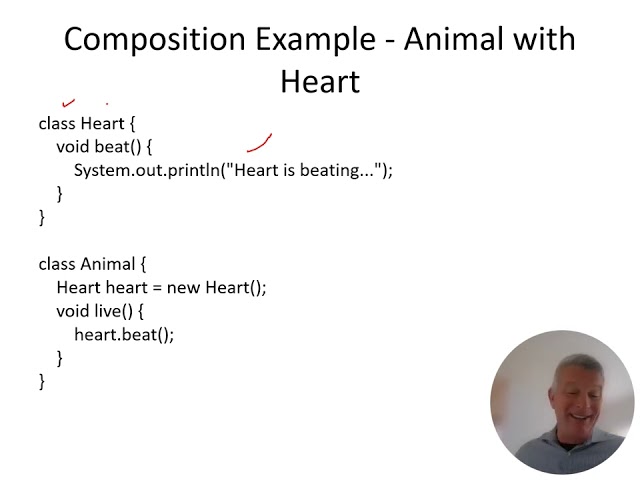 Composition Example - Animal with Heart

class Heart {
void beat() {
System.out.println("Heart is beating...");
}
}

class Animal {
Heart heart = new Heart();
void live() {
heart.beat();
}
}